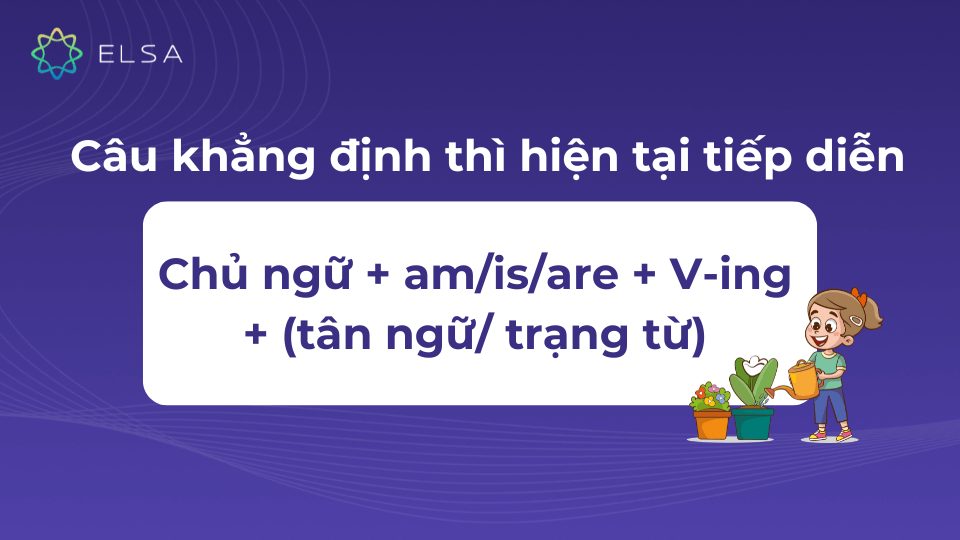 ELSA

Câu khẳng định thì hiện tại tiếp diễn

Chủ ngữ + am/is/are + V-ing + (tân ngữ/ trạng từ)